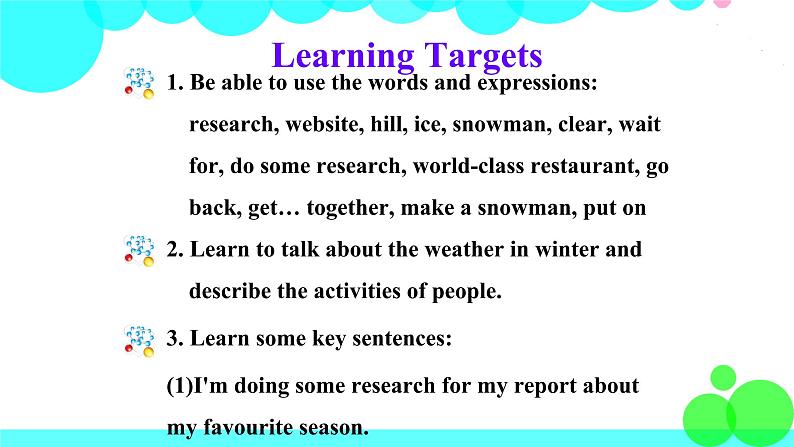 Learning Targets

1. Be able to use the words and expressions: research, website, hill, ice, snowman, clear, wait for, do some research, world-class restaurant, go back, get… together, make a snowman, put on

2. Learn to talk about the weather in winter and describe the activities of people.

3. Learn some key sentences:

(1)I'm doing some research for my report about my favourite season.